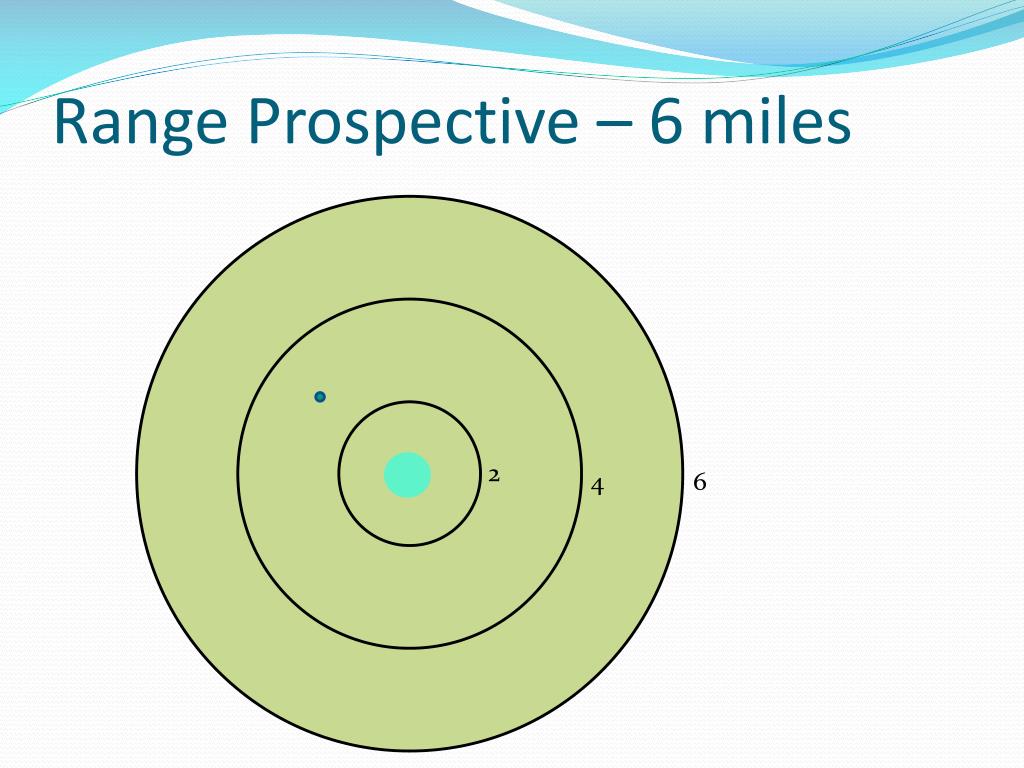 Range Prospective – 6 miles

2

4

6